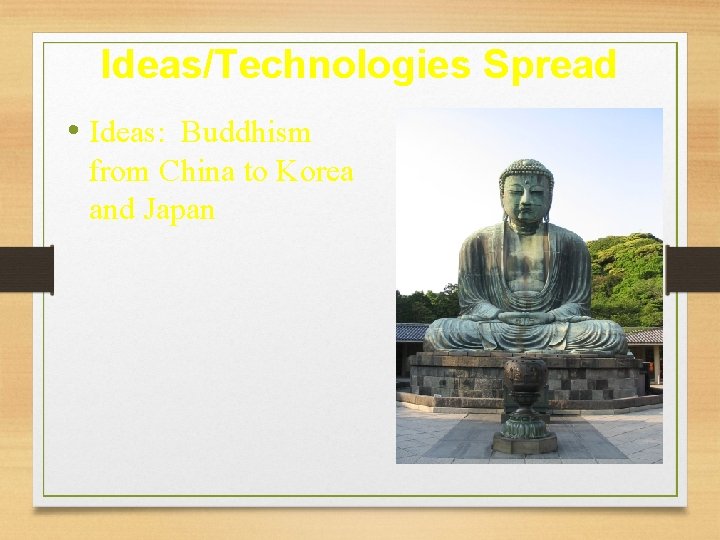 Ideas/Technologies Spread

• Ideas: Buddhism from China to Korea and Japan